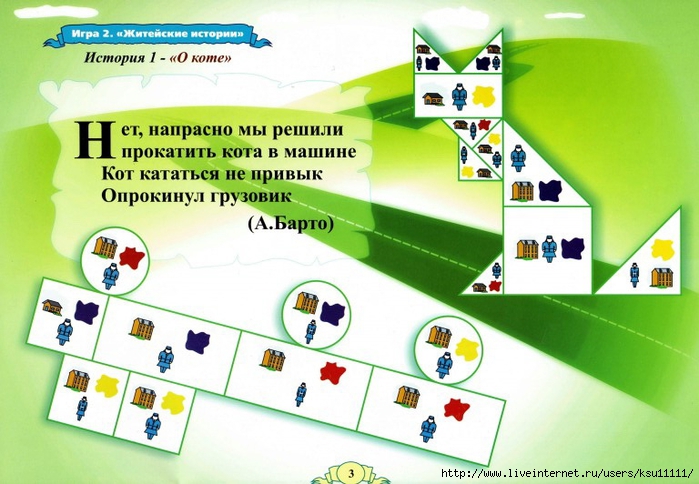 Игра 2. «Житейские истории»

История 1 - «О коте»

Нет, напрасно мы решили
прокатить кота в машине
Кот кататься не привык
Опрокинул грузовик

(А.Барто)

3

http://www.liveinternet.ru/users/ksu11111/